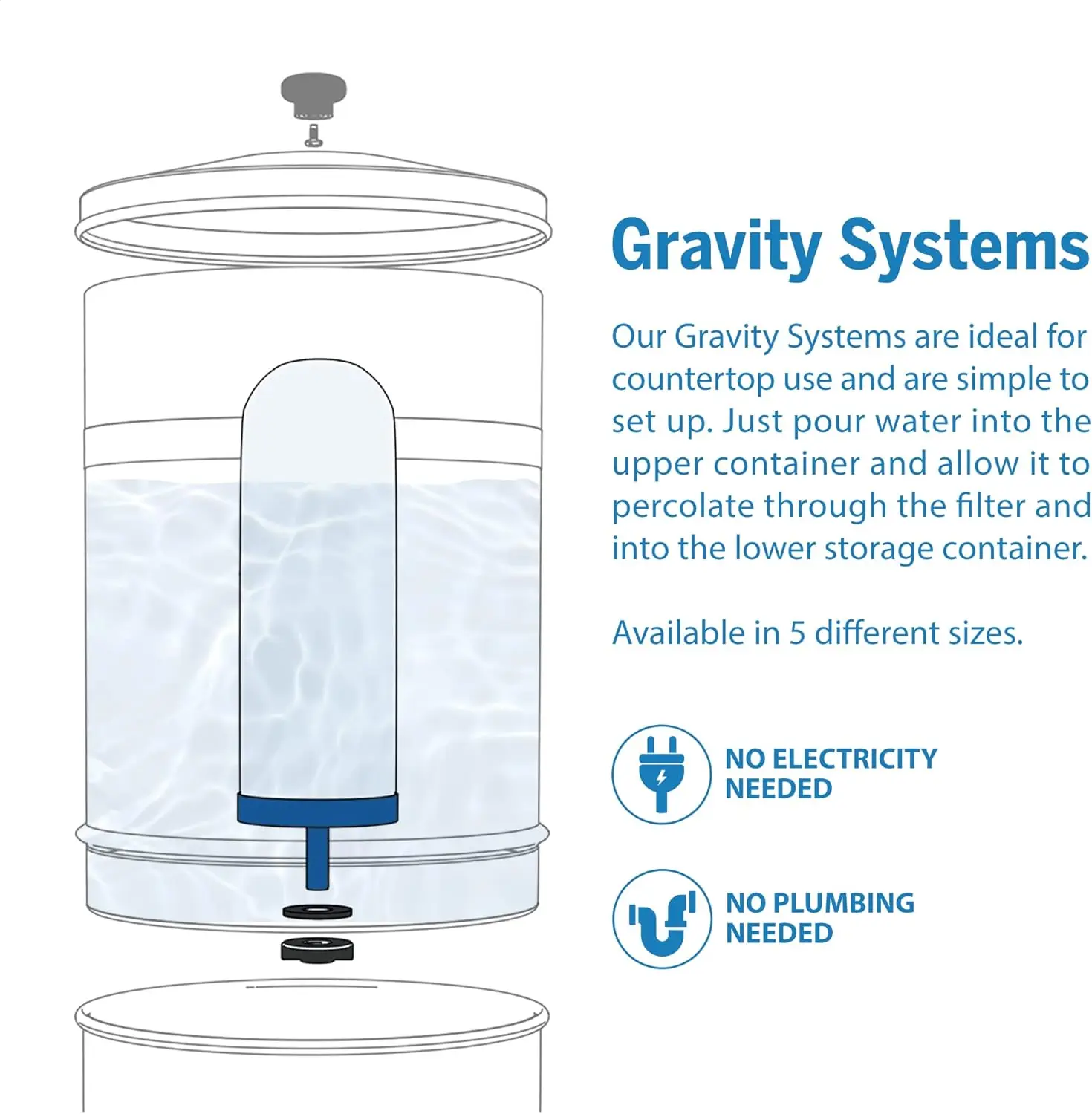 Gravity Systems

Our Gravity Systems are ideal for countertop use and are simple to set up. Just pour water into the upper container and allow it to percolate through the filter and into the lower storage container.

Available in 5 different sizes.

NO ELECTRICITY NEEDED

NO PLUMBING NEEDED